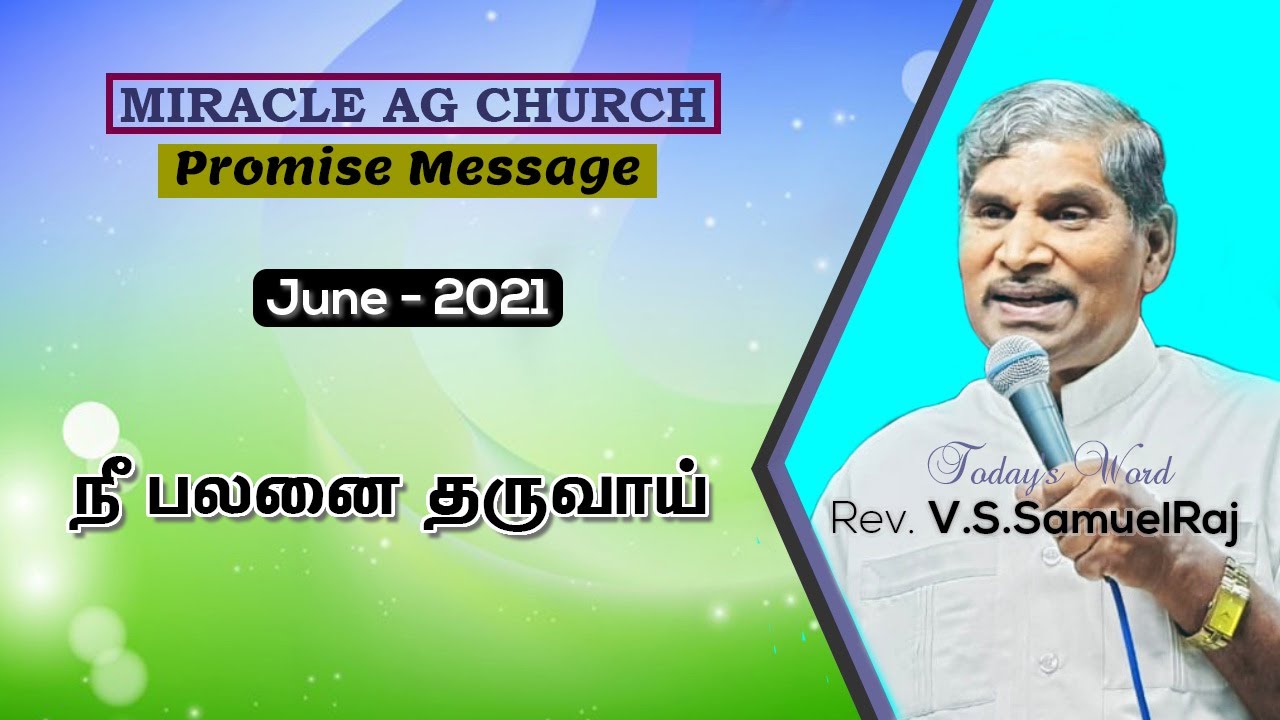 MIRACLE AG CHURCH
Promise Message

June - 2021

நீ பலனை தருவாய்

Today's Word
Rev. V.S.SamuelRaj